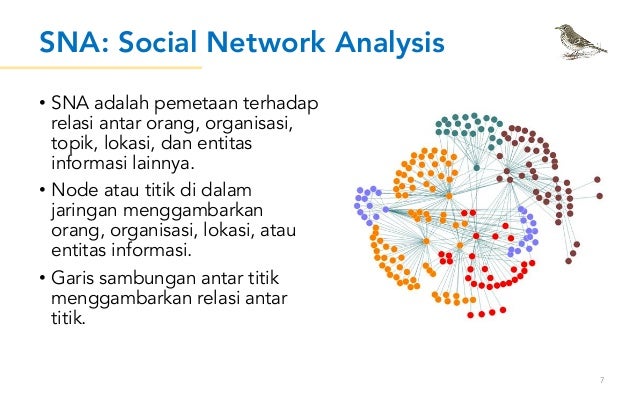 SNA: Social Network Analysis

• SNA adalah pemetaan terhadap relasi antar orang, organisasi, topik, lokasi, dan entitas informasi lainnya.

• Node atau titik di dalam jaringan menggambarkan orang, organisasi, lokasi, atau entitas informasi.

• Garis sambungan antar titik menggambarkan relasi antar titik.

7